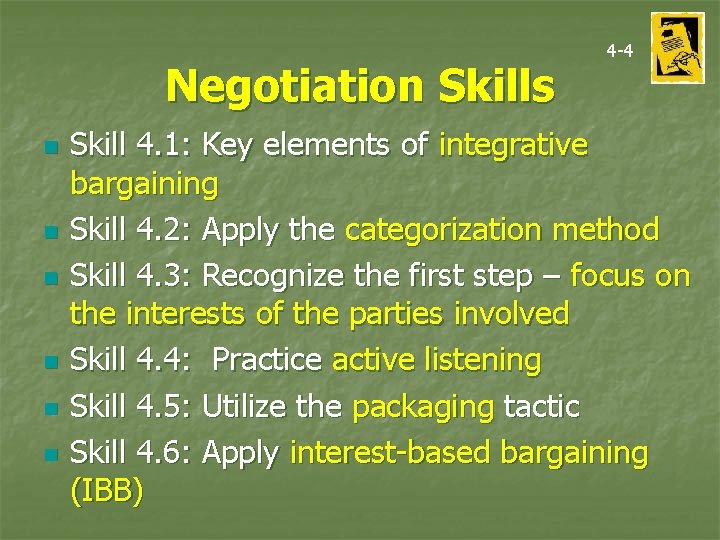 4-4

Negotiation Skills

- Skill 4.1: Key elements of integrative bargaining
- Skill 4.2: Apply the categorization method
- Skill 4.3: Recognize the first step – focus on the interests of the parties involved
- Skill 4.4:  Practice active listening
- Skill 4.5: Utilize the packaging tactic
- Skill 4.6: Apply interest-based bargaining (IBB)